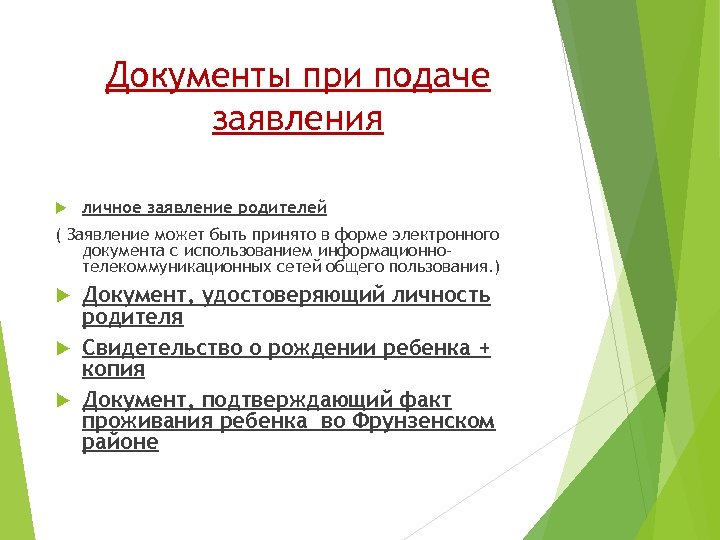 Документы при подаче заявления

личное заявление родителей

( Заявление может быть принято в форме электронного документа с использованием информационно-телекоммуникационных сетей общего пользования.)

Документ, удостоверяющий личность родителя

Свидетельство о рождении ребенка + копия

Документ, подтверждающий факт проживания ребенка во Фрунзенском районе